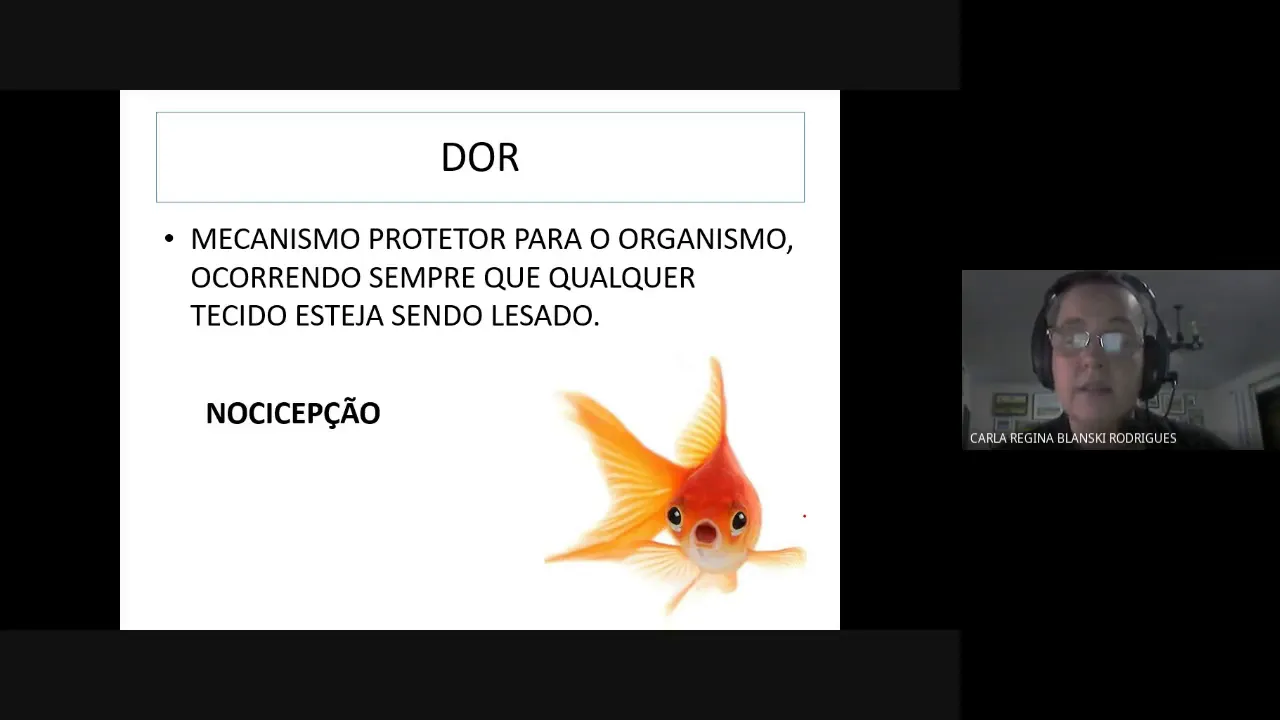 DOR

• MECANISMO PROTETOR PARA O ORGANISMO, OCORRENDO SEMPRE QUE QUALQUER TECIDO ESTEJA SENDO LESADO.

NOCICEPÇÃO

CARLA REGINA BLANSKI RODRIGUES